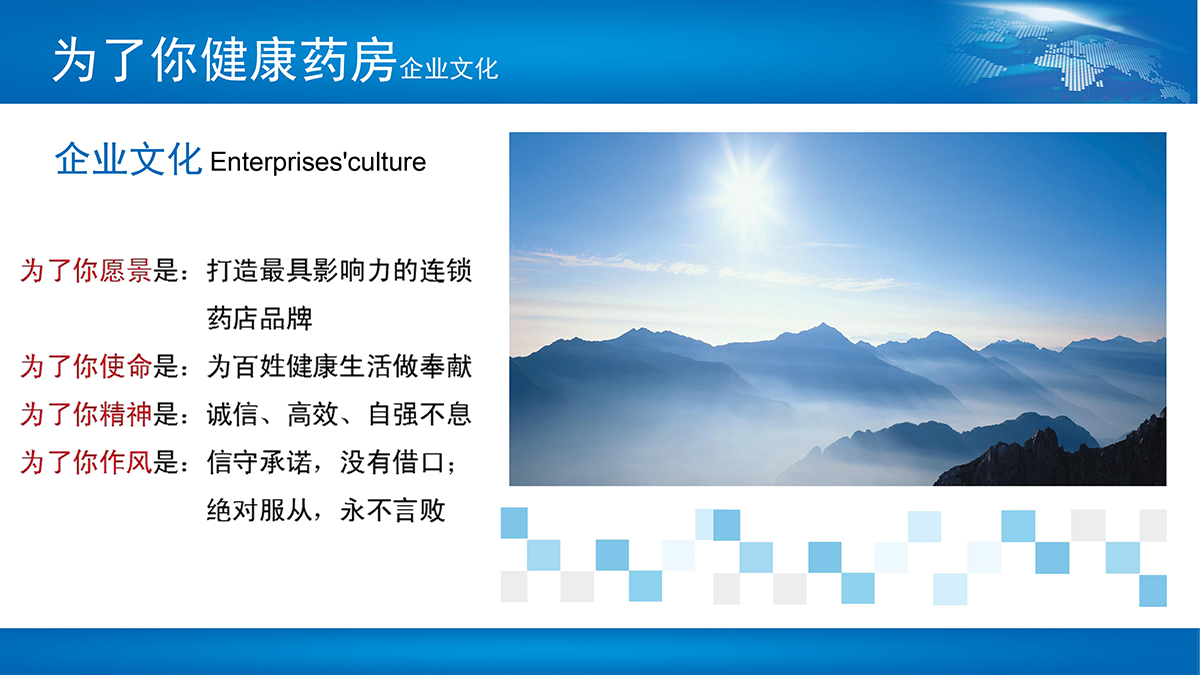 为了你健康药房企业文化

企业文化 Enterprises'culture

为了你愿景是：打造最具影响力的连锁药店品牌

为了你使命是：为百姓健康生活做奉献

为了你精神是：诚信、高效、自强不息

为了你作风是：信守承诺，没有借口；绝对服从，永不言败